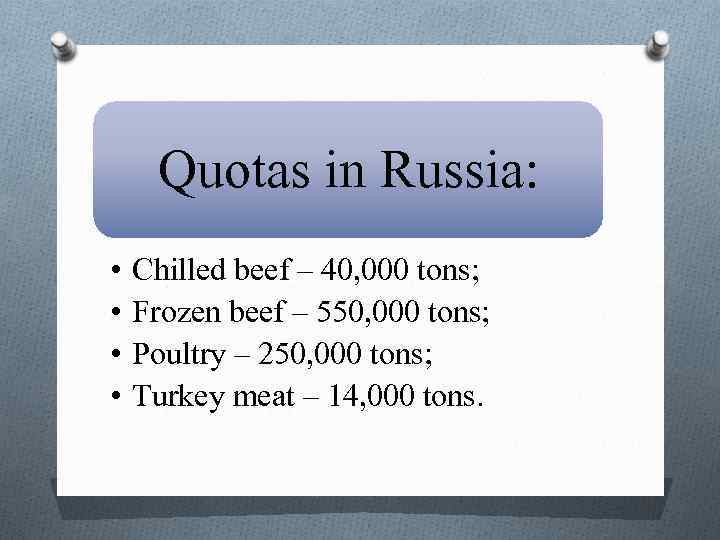 Quotas in Russia:

• Chilled beef – 40,000 tons;
• Frozen beef – 550,000 tons;
• Poultry – 250,000 tons;
• Turkey meat – 14,000 tons.